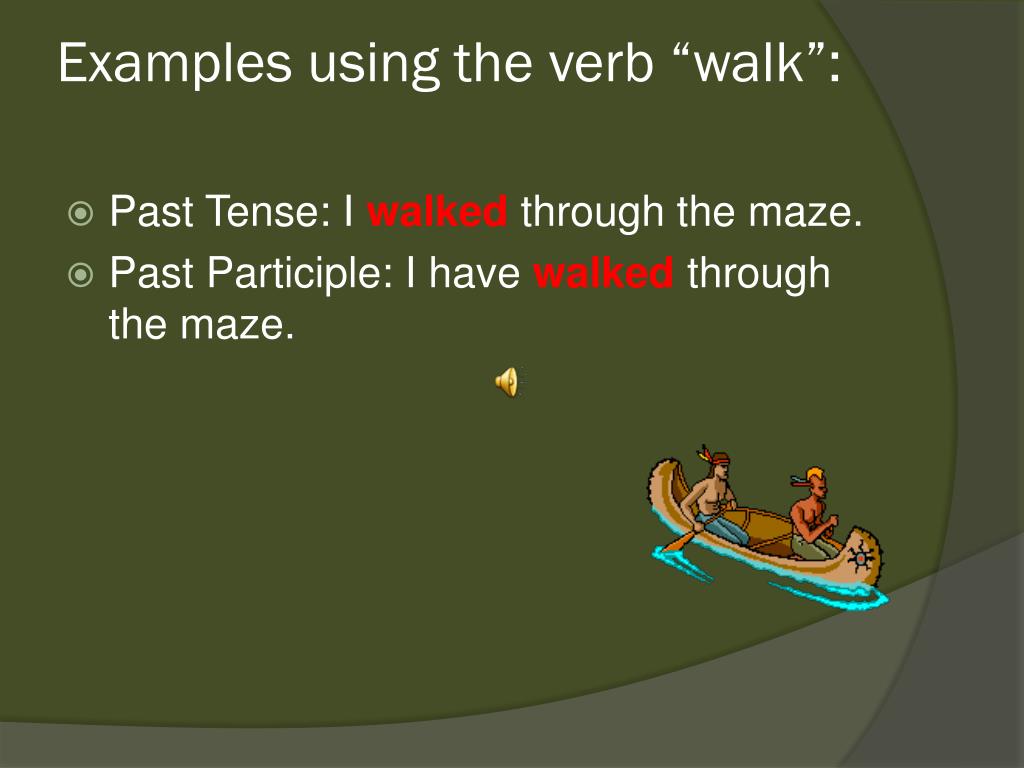 Examples using the verb “walk”:

Past Tense: I walked through the maze.

Past Participle: I have walked through the maze.